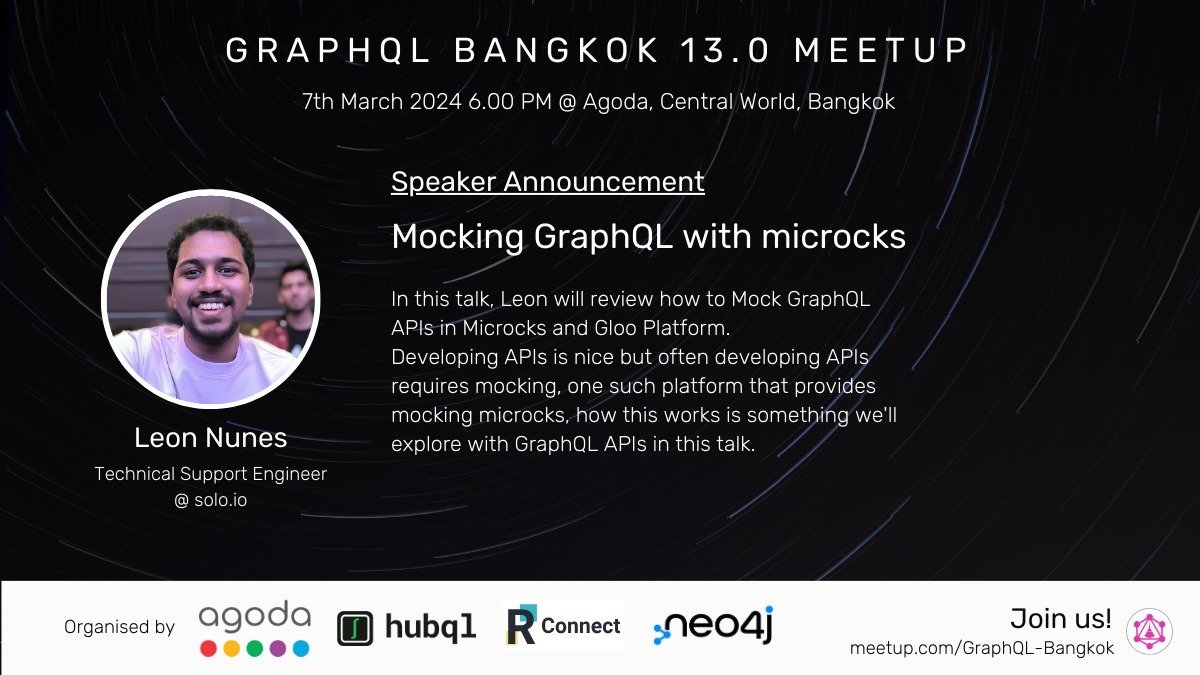 GRAPHQL BANGKOK 13.0 MEETUP
7th March 2024 6.00 PM @ Agoda, Central World, Bangkok

Speaker Announcement

Mocking GraphQL with microcks

In this talk, Leon will review how to Mock GraphQL APIs in Microcks and Gloo Platform.
Developing APIs is nice but often developing APIs requires mocking, one such platform that provides mocking microcks, how this works is something we'll explore with GraphQL APIs in this talk.

Leon Nunes
Technical Support Engineer
@ solo.io

Organised by agoda hubql R Connect neo4j

Join us!
meetup.com/GraphQL-Bangkok